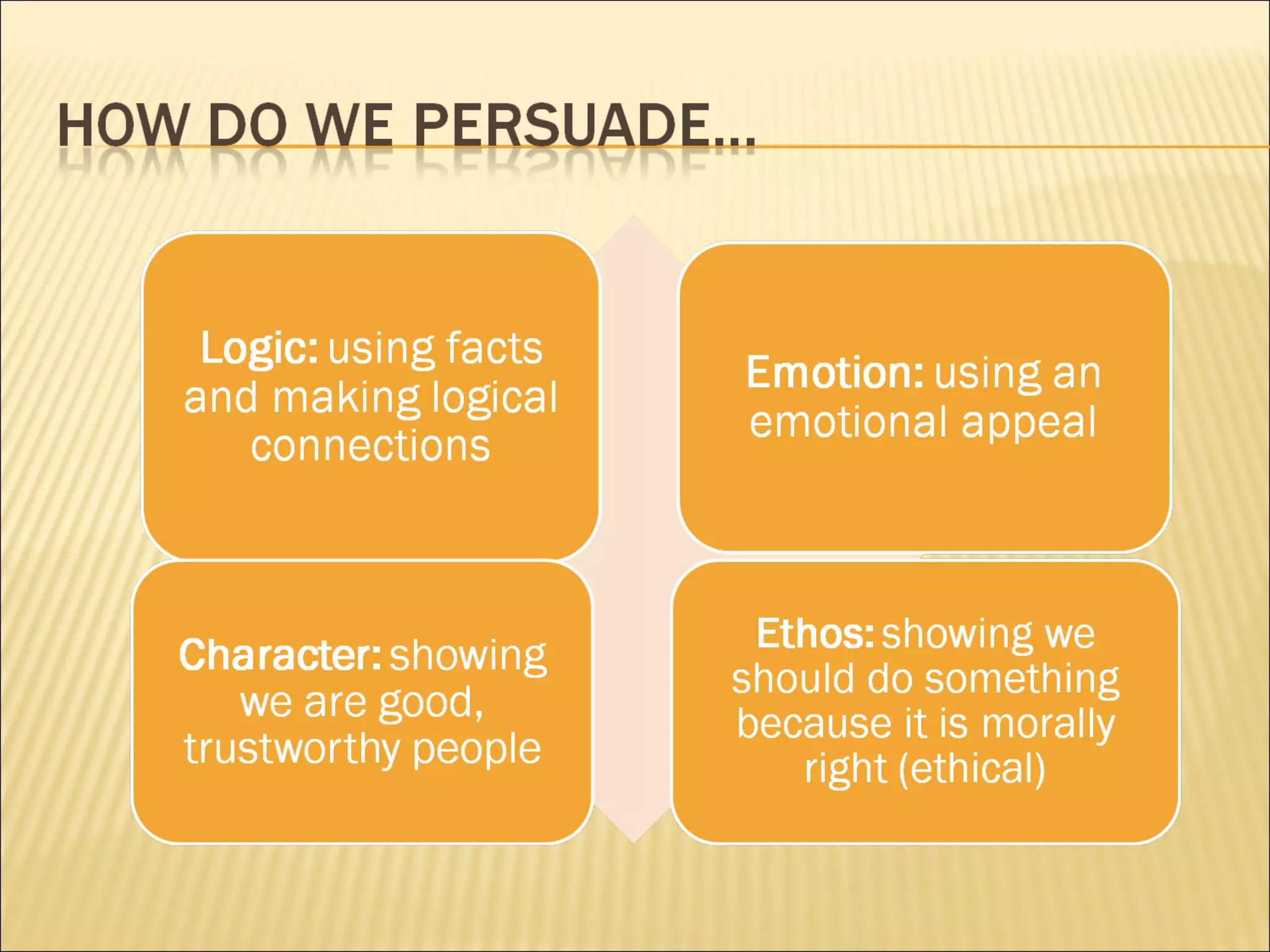 HOW DO WE PERSUADE…

Logic: using facts and making logical connections

Emotion: using an emotional appeal

Character: showing we are good, trustworthy people

Ethos: showing we should do something because it is morally right (ethical)